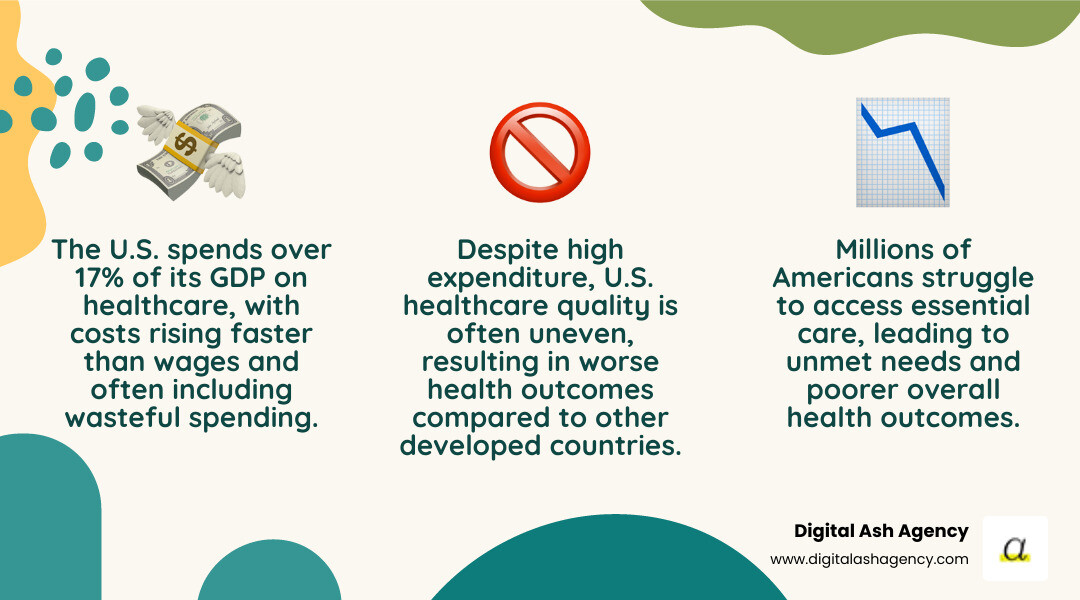 The U.S. spends over 17% of its GDP on healthcare, with costs rising faster than wages and often including wasteful spending.

Despite high expenditure, U.S. healthcare quality is often uneven, resulting in worse health outcomes compared to other developed countries.

Millions of Americans struggle to access essential care, leading to unmet needs and poorer overall health outcomes.

Digital Ash Agency
www.digitalashagency.com

a